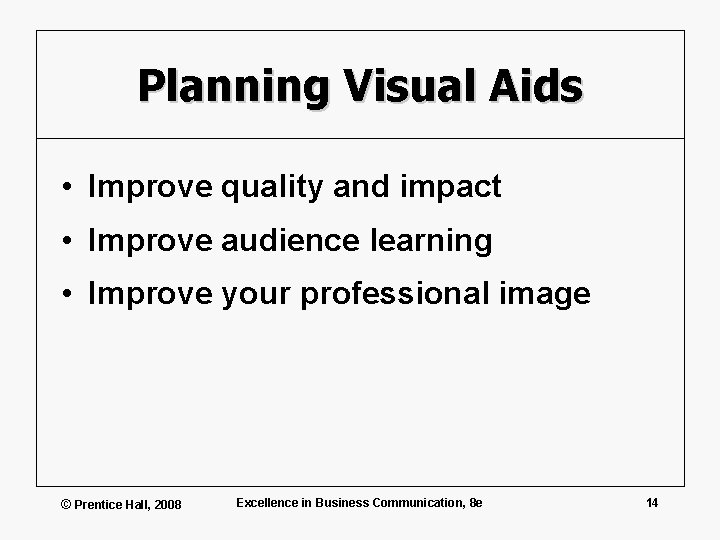 Planning Visual Aids

• Improve quality and impact
• Improve audience learning
• Improve your professional image

© Prentice Hall, 2008

Excellence in Business Communication, 8e

14